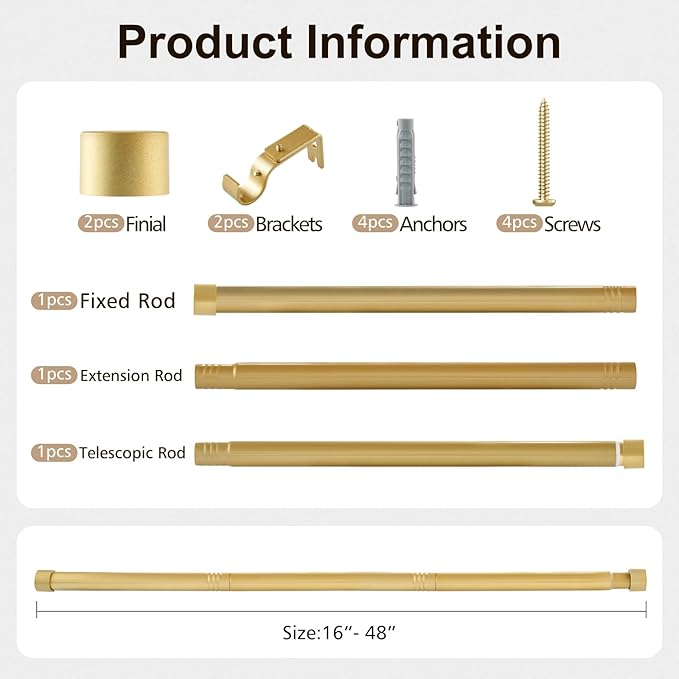 Product Information

2pcs Finial

2pcs Brackets

4pcs Anchors

4pcs Screws

1pcs Fixed Rod

1pcs Extension Rod

1pcs Telescopic Rod

Size:16″- 48″